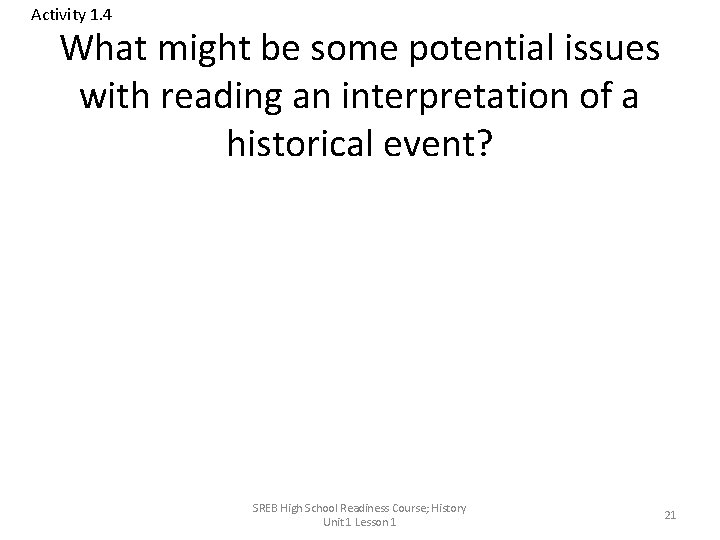 Activity 1.4

What might be some potential issues with reading an interpretation of a historical event?

SREB High School Readiness Course; History
Unit 1 Lesson 1

21